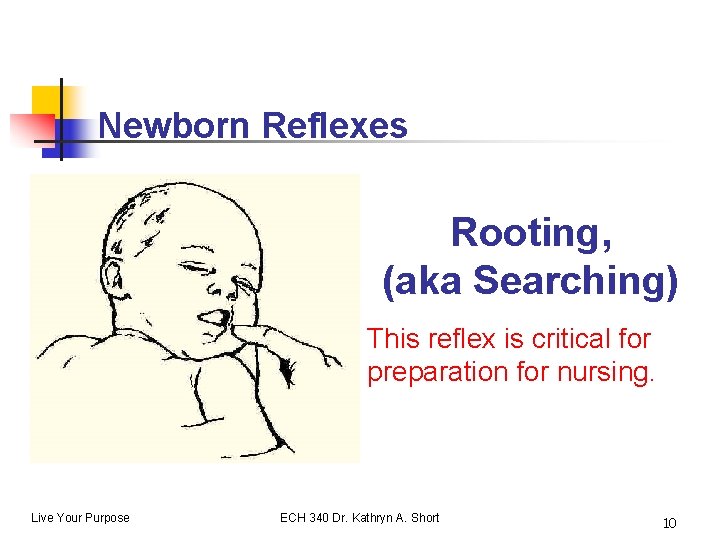 Newborn Reflexes

Rooting, (aka Searching)

This reflex is critical for preparation for nursing.

Live Your Purpose

ECH 340 Dr. Kathryn A. Short

10